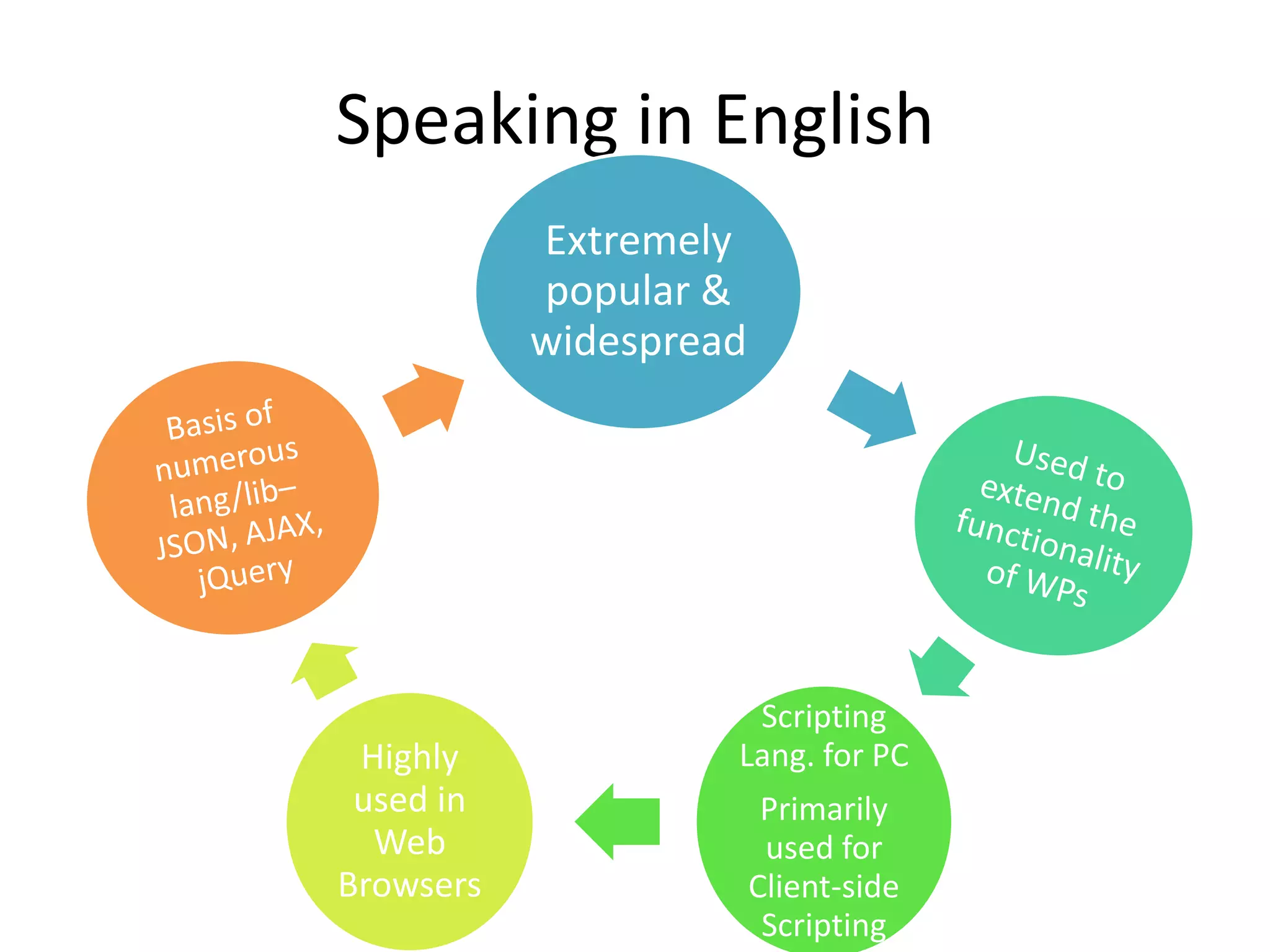 Speaking in English

Extremely popular & widespread

Used to extend the functionality of WPs

Scripting Lang. for PC

Primarily used for Client-side Scripting

Highly used in Web Browsers

Basis of numerous lang/lib– JSON, AJAX, jQuery